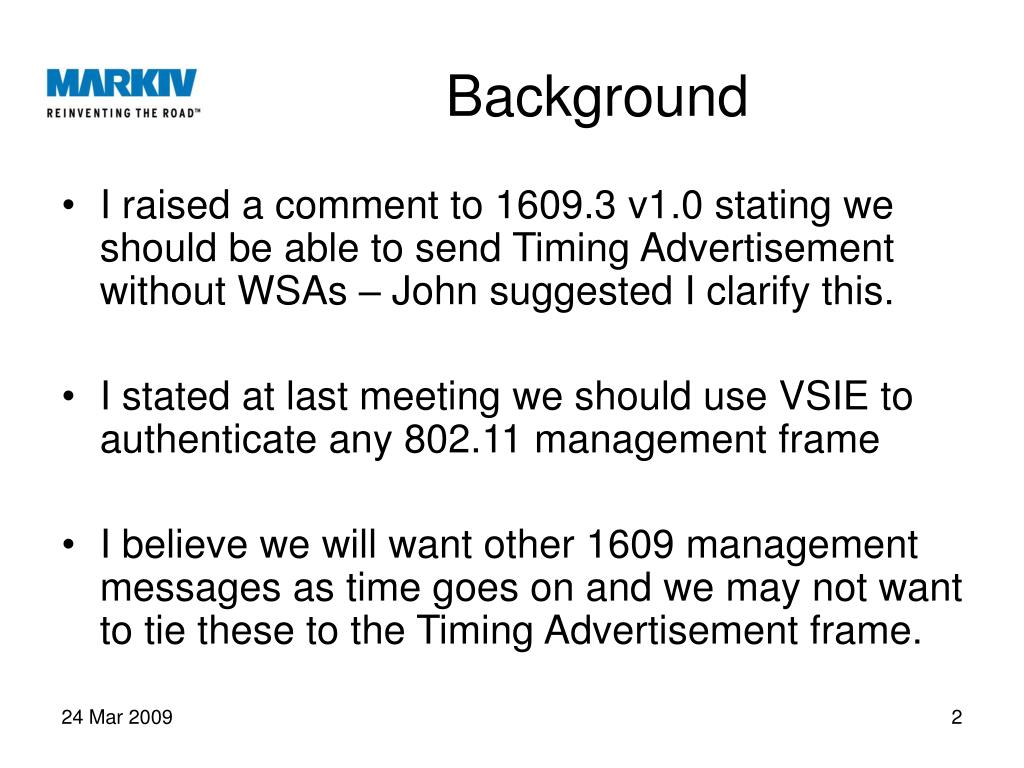 MARKIV
REINVENTING THE ROAD™

Background

• I raised a comment to 1609.3 v1.0 stating we should be able to send Timing Advertisement without WSAs – John suggested I clarify this.

• I stated at last meeting we should use VSIE to authenticate any 802.11 management frame

• I believe we will want other 1609 management messages as time goes on and we may not want to tie these to the Timing Advertisement frame.

24 Mar 2009

2